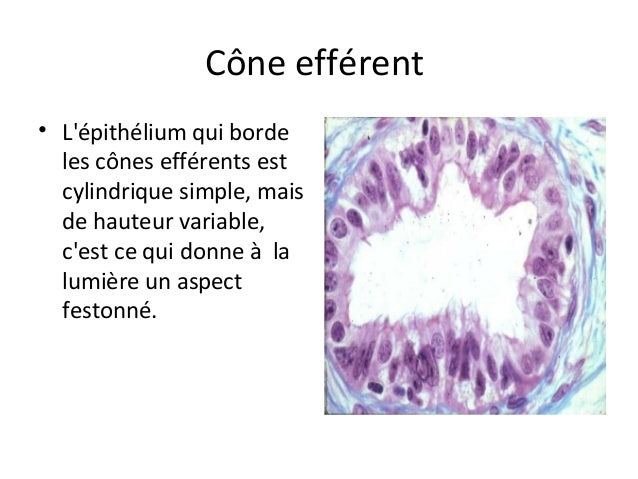 Cône efférent

• L'épithélium qui borde les cônes efférents est cylindrique simple, mais de hauteur variable, c'est ce qui donne à  la lumière un aspect festonné.